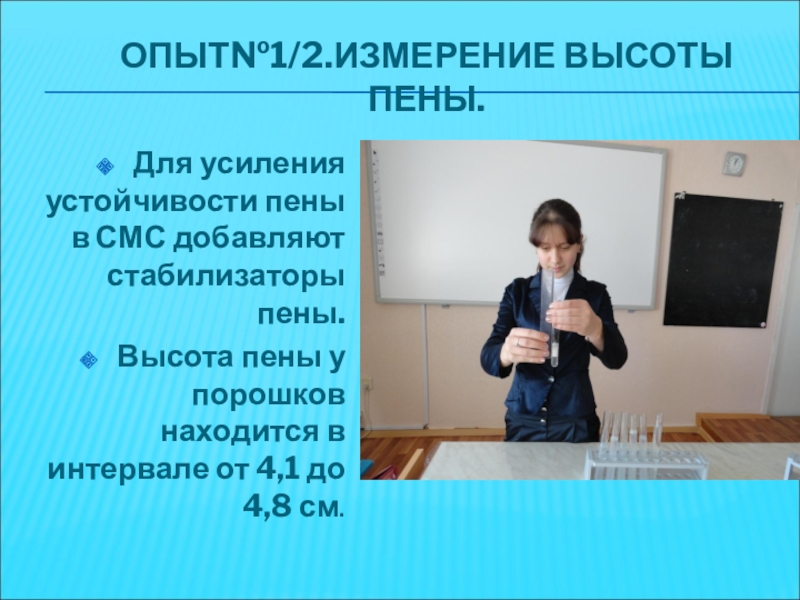 ОПЫТ№1/2.ИЗМЕРЕНИЕ ВЫСОТЫ ПЕНЫ.

Для усиления устойчивости пены в СМС добавляют стабилизаторы пены.

Высота пены у порошков находится в интервале от 4,1 до 4,8 см.